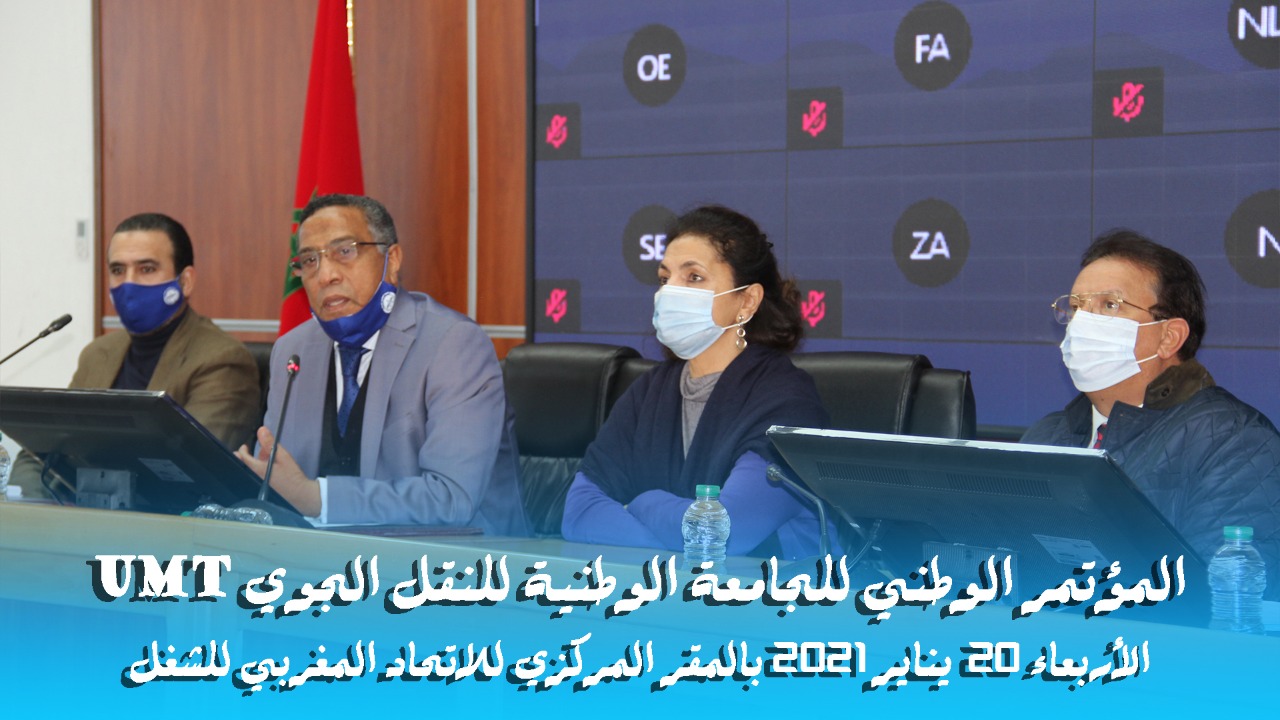 OE
FA
NL
SE
ZA
NL

المؤتمر الوطني للجامعة الوطنية للنقل الجوي UMT
الأربعاء 20 يناير 2021 بالمقر المركزي للاتحاد المغربي للشغل